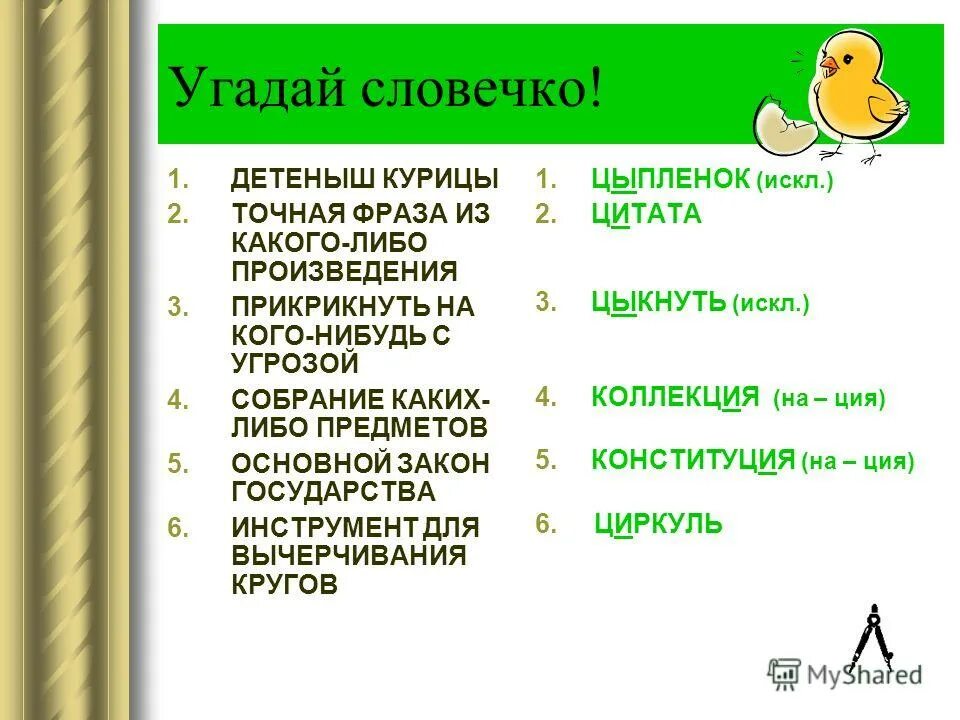 Угадай словечко!

1. ДЕТЕНЫШ КУРИЦЫ
2. ТОЧНАЯ ФРАЗА ИЗ КАКОГО-ЛИБО ПРОИЗВЕДЕНИЯ
3. ПРИКРИКНУТЬ НА КОГО-НИБУДЬ С УГРОЗОЙ
4. СОБРАНИЕ КАКИХ-ЛИБО ПРЕДМЕТОВ
5. ОСНОВНОЙ ЗАКОН ГОСУДАРСТВА
6. ИНСТРУМЕНТ ДЛЯ ВЫЧЕРЧИВАНИЯ КРУГОВ

1. ЦЫПЛЕНОК (искл.)
2. ЦИТАТА
3. ЦЫКНУТЬ (искл.)
4. КОЛЛЕКЦИЯ (на – ция)
5. КОНСТИТУЦИЯ (на – ция)
6. ЦИРКУЛЬ

MyShared